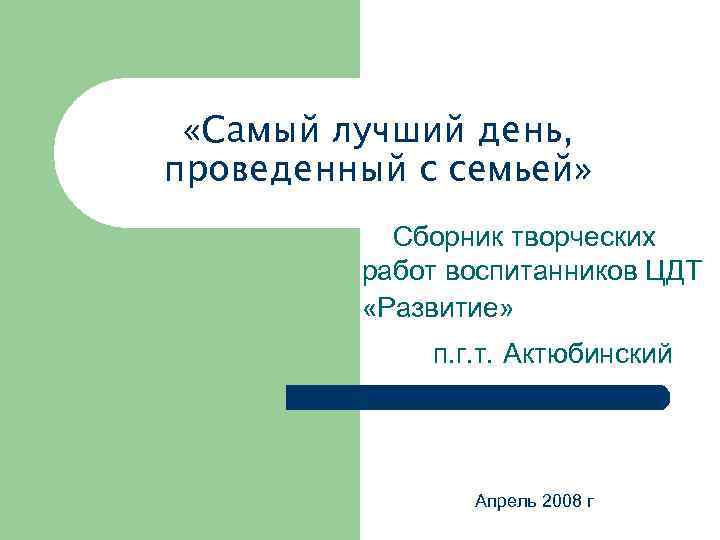 «Самый лучший день, проведенный с семьей»

Сборник творческих работ воспитанников ЦДТ «Развитие»

п.г.т. Актюбинский

Апрель 2008 г